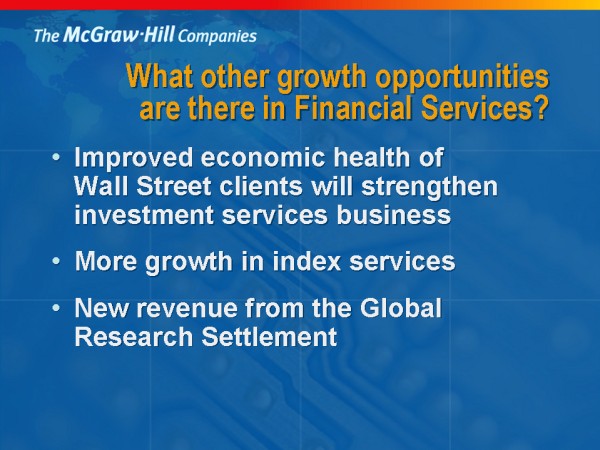 The McGraw·Hill Companies

What other growth opportunities are there in Financial Services?

• Improved economic health of Wall Street clients will strengthen investment services business

• More growth in index services

• New revenue from the Global Research Settlement